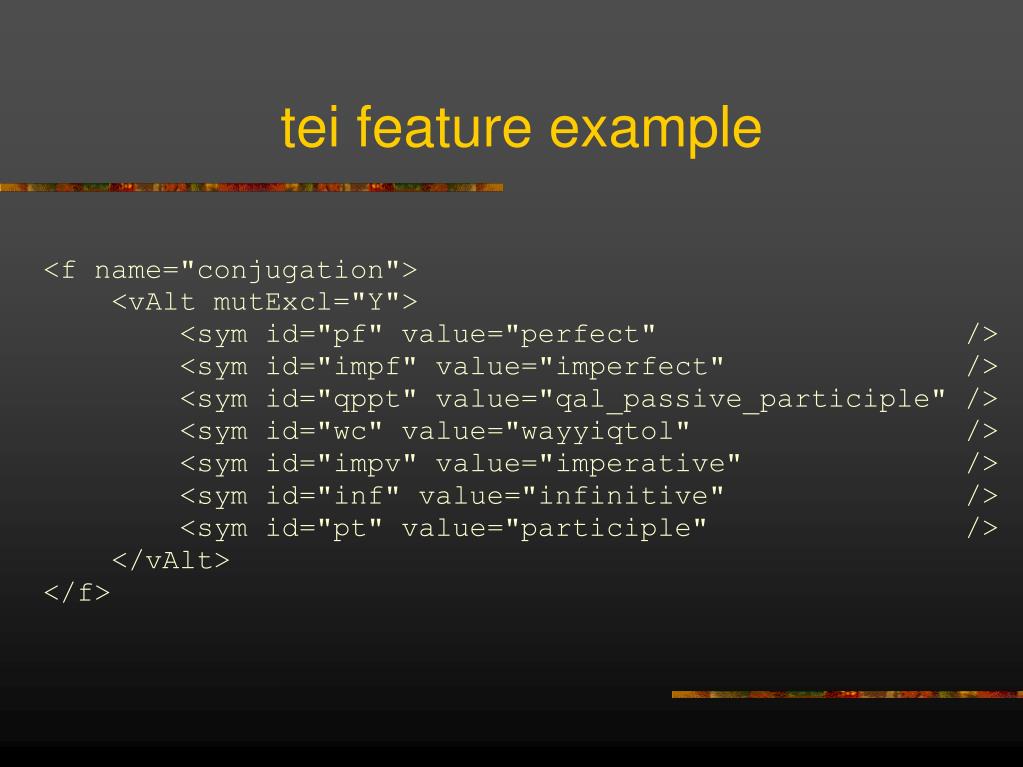 tei feature example

<f name="conjugation">
<vAlt mutExcl="Y">
<sym id="pf" value="perfect" />
<sym id="impf" value="imperfect" />
<sym id="qppt" value="qal_passive_participle" />
<sym id="wc" value="wayyiqtol" />
<sym id="impv" value="imperative" />
<sym id="inf" value="infinitive" />
<sym id="pt" value="participle" />
</vAlt>
</f>